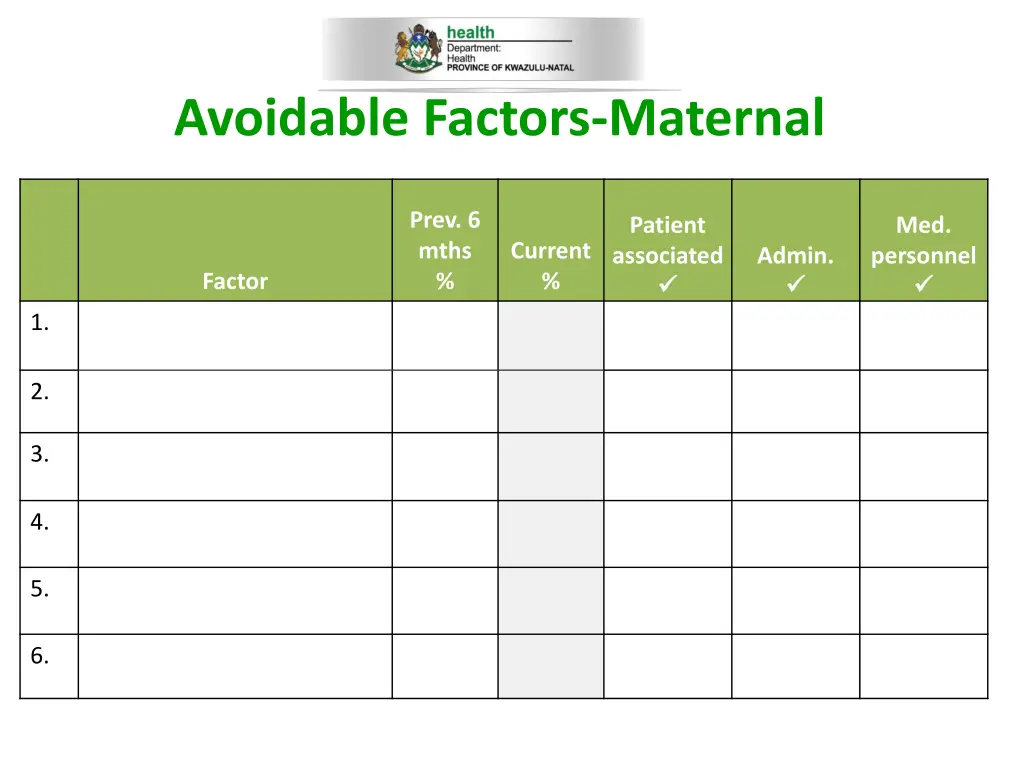 health
Department:
Health
PROVINCE OF KWAZULU-NATAL

Avoidable Factors-Maternal

| | Factor | Prev. 6 mths % | Current % | Patient associated ✓ | Admin. ✓ | Med. personnel ✓ |
|---|---|---|---|---|---|---|
| 1. | | | | | | |
| 2. | | | | | | |
| 3. | | | | | | |
| 4. | | | | | | |
| 5. | | | | | | |
| 6. | | | | | | |